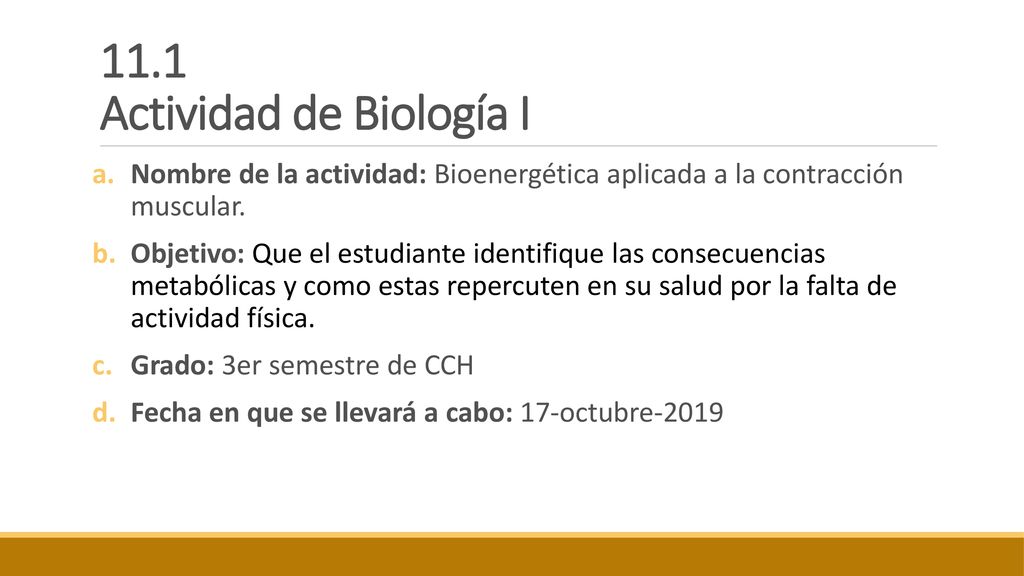 11.1
Actividad de Biología I

a. Nombre de la actividad: Bioenergética aplicada a la contracción muscular.

b. Objetivo: Que el estudiante identifique las consecuencias metabólicas y como estas repercuten en su salud por la falta de actividad física.

c. Grado: 3er semestre de CCH

d. Fecha en que se llevará a cabo: 17-octubre-2019